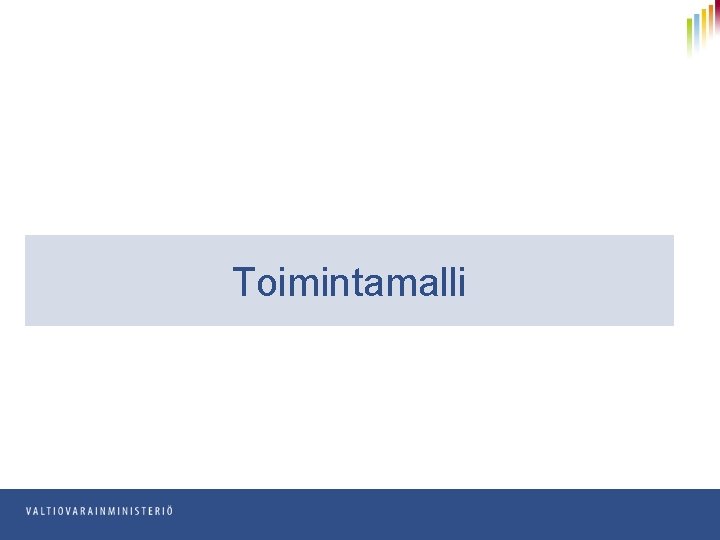 Toimintamalli

VALTIOVARAINMINISTERIÖ